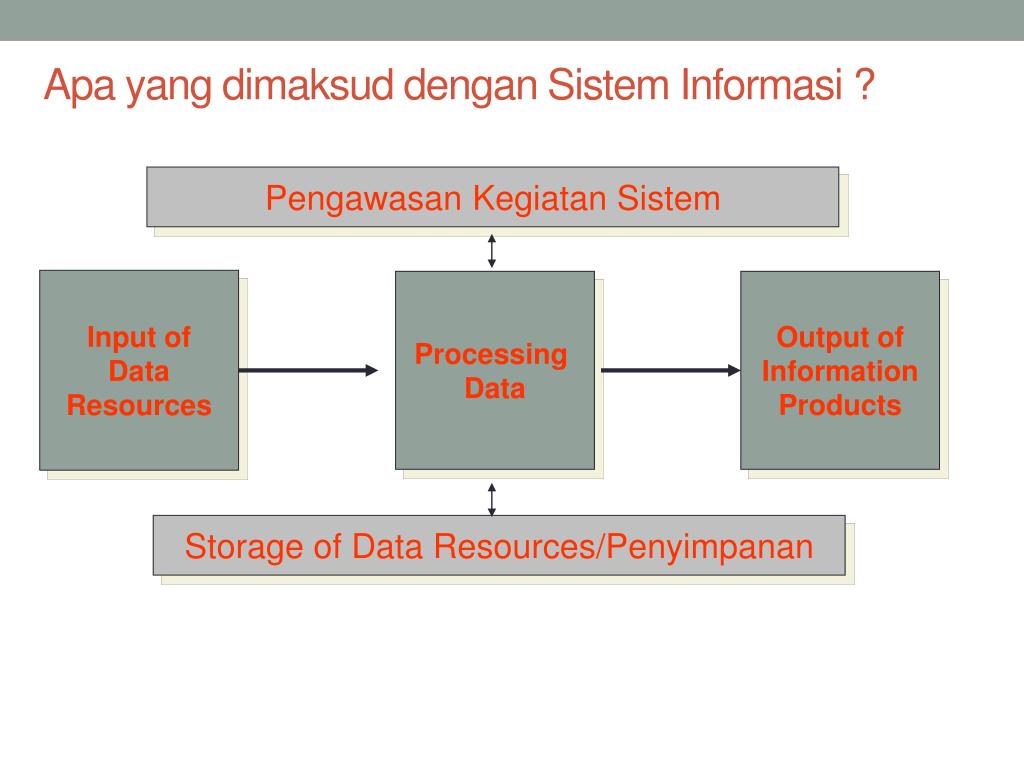 Apa yang dimaksud dengan Sistem Informasi ?

Pengawasan Kegiatan Sistem

Input of Data Resources

Processing Data

Output of Information Products

Storage of Data Resources/Penyimpanan